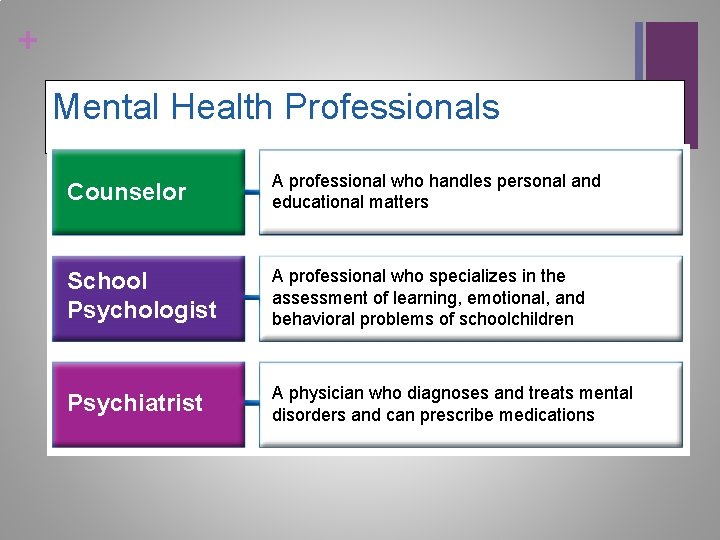 +

Mental Health Professionals

Counselor

A professional who handles personal and educational matters

School Psychologist

A professional who specializes in the assessment of learning, emotional, and behavioral problems of schoolchildren

Psychiatrist

A physician who diagnoses and treats mental disorders and can prescribe medications